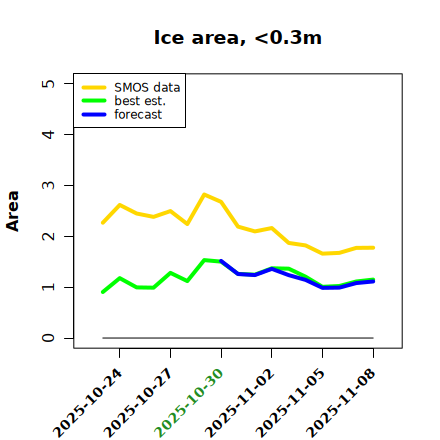 Ice area, <0.3m

SMOS data
best est.
forecast

Area

5
4
3
2
1
0

2025-10-24
2025-10-27
2025-10-30
2025-11-02
2025-11-05
2025-11-08